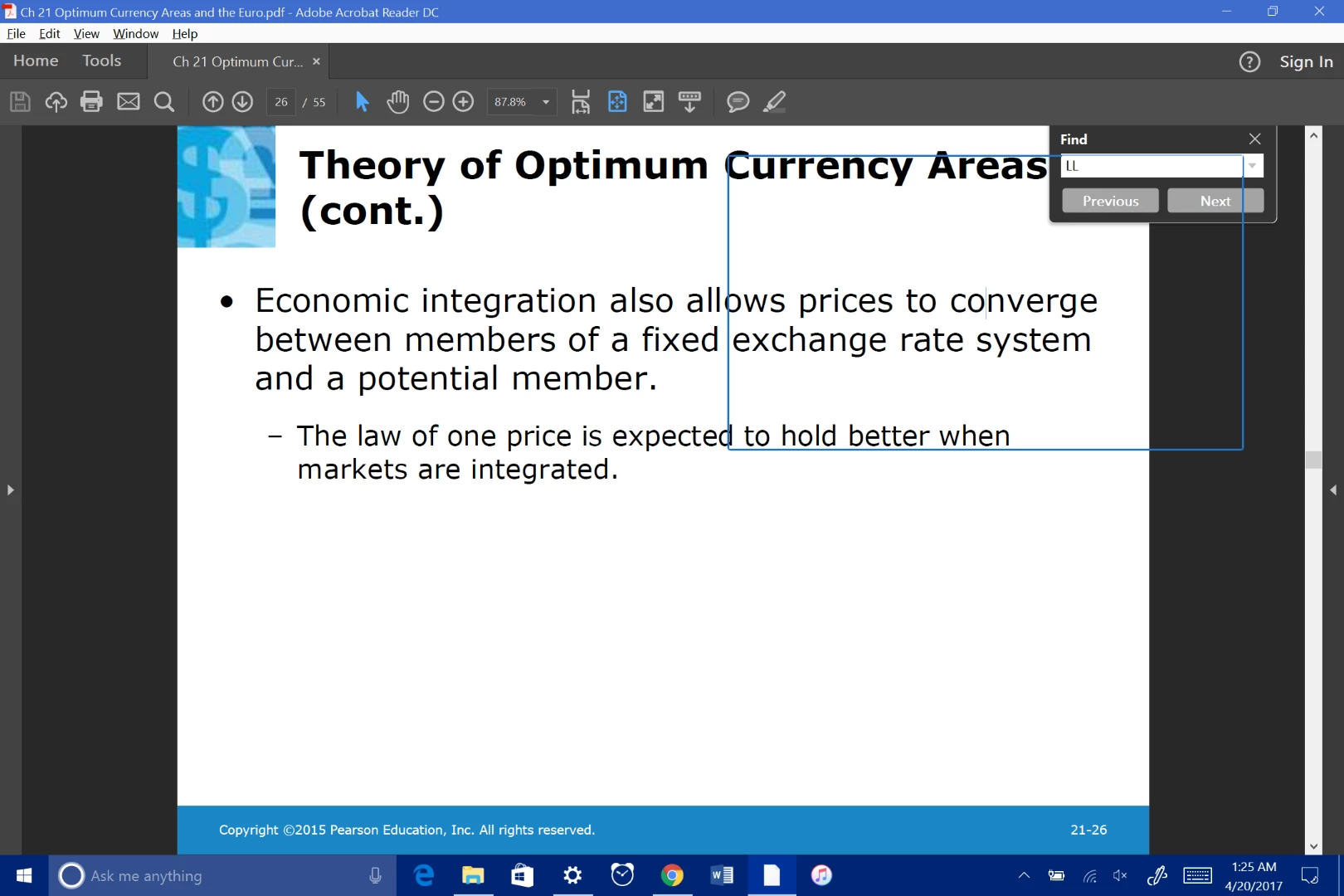 Ch 21 Optimum Currency Areas and the Euro.pdf - Adobe Acrobat Reader DC

File Edit View Window Help

Home Tools Ch 21 Optimum Cur... ×

Sign In

26 / 55

87.8%

Find

LL

Previous Next

Theory of Optimum Currency Areas (cont.)

• Economic integration also allows prices to converge between members of a fixed exchange rate system and a potential member.

– The law of one price is expected to hold better when markets are integrated.

Copyright ©2015 Pearson Education, Inc. All rights reserved.

21-26

Ask me anything

1:25 AM
4/20/2017